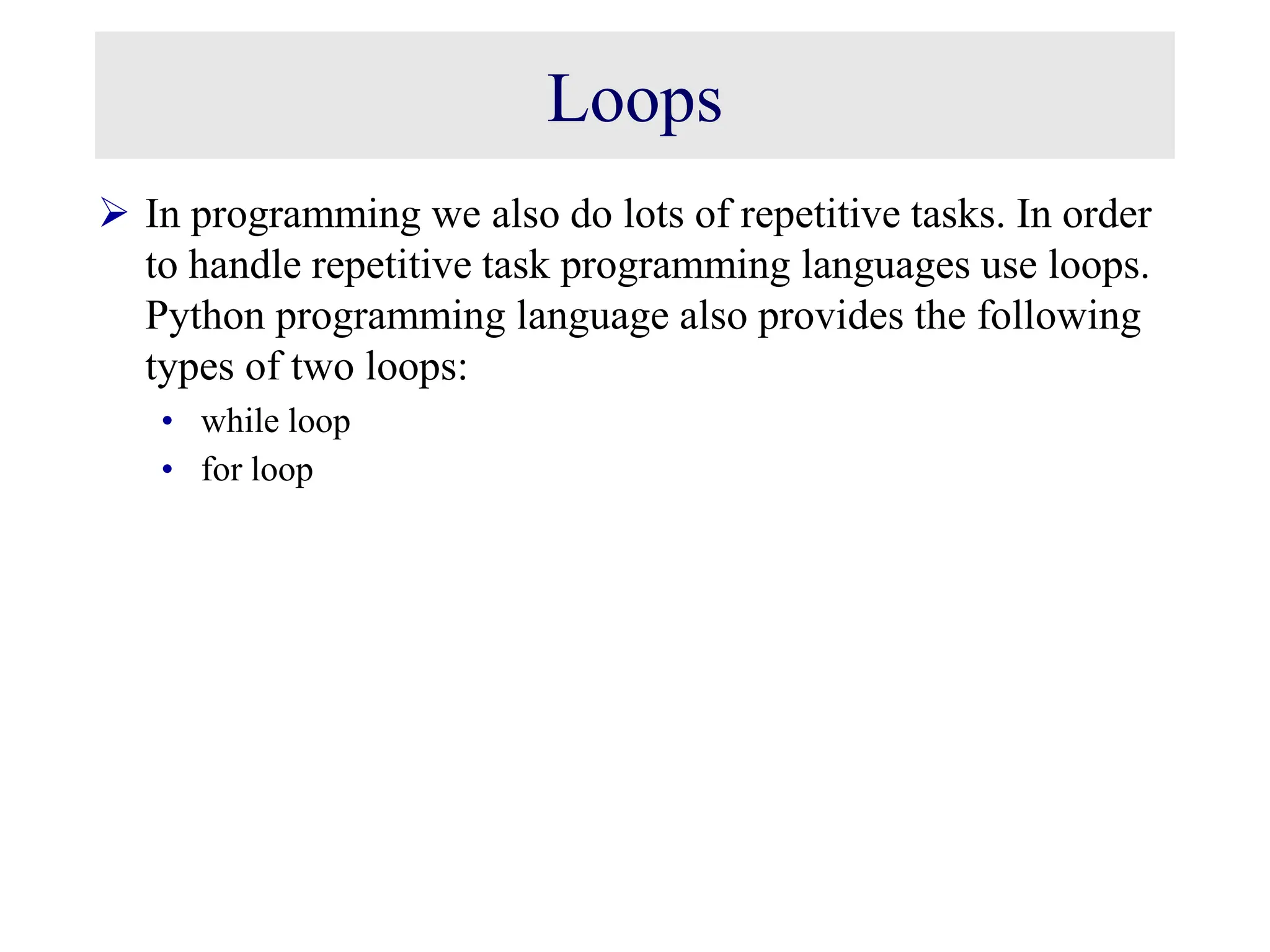 Loops

➢ In programming we also do lots of repetitive tasks. In order to handle repetitive task programming languages use loops. Python programming language also provides the following types of two loops:

• while loop
• for loop